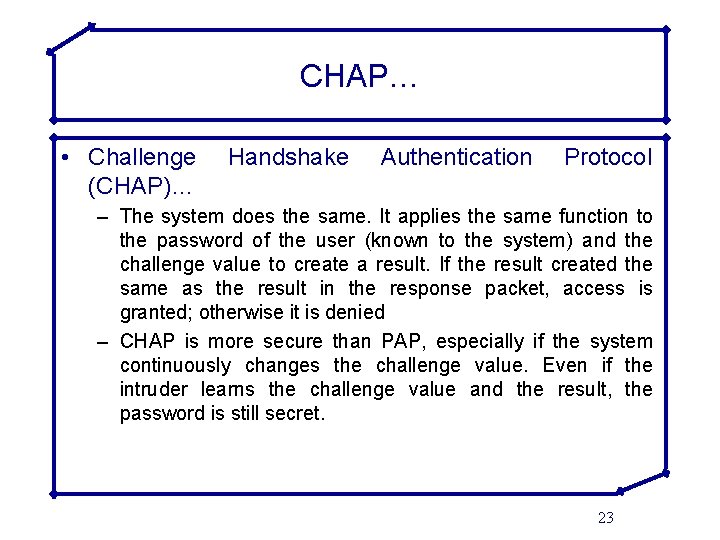 CHAP…

• Challenge Handshake Authentication Protocol (CHAP)…

– The system does the same. It applies the same function to the password of the user (known to the system) and the challenge value to create a result. If the result created the same as the result in the response packet, access is granted; otherwise it is denied

– CHAP is more secure than PAP, especially if the system continuously changes the challenge value. Even if the intruder learns the challenge value and the result, the password is still secret.

23